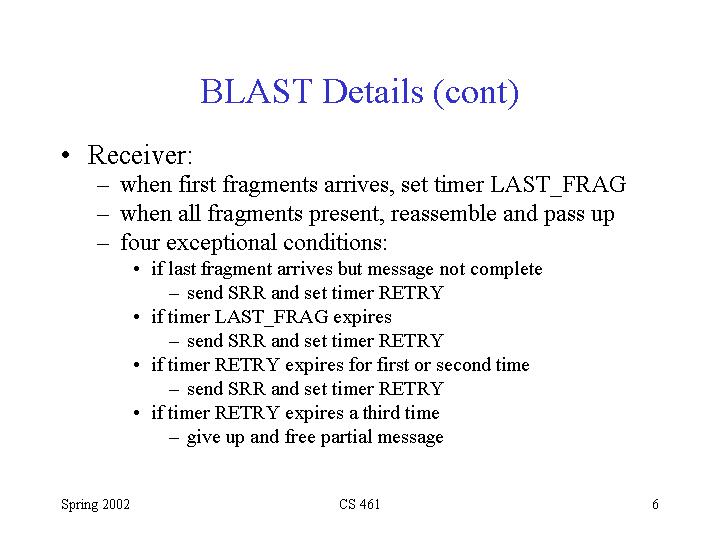 BLAST Details (cont)

• Receiver:
– when first fragments arrives, set timer LAST_FRAG
– when all fragments present, reassemble and pass up
– four exceptional conditions:
• if last fragment arrives but message not complete
– send SRR and set timer RETRY
• if timer LAST_FRAG expires
– send SRR and set timer RETRY
• if timer RETRY expires for first or second time
– send SRR and set timer RETRY
• if timer RETRY expires a third time
– give up and free partial message

Spring 2002

CS 461

6